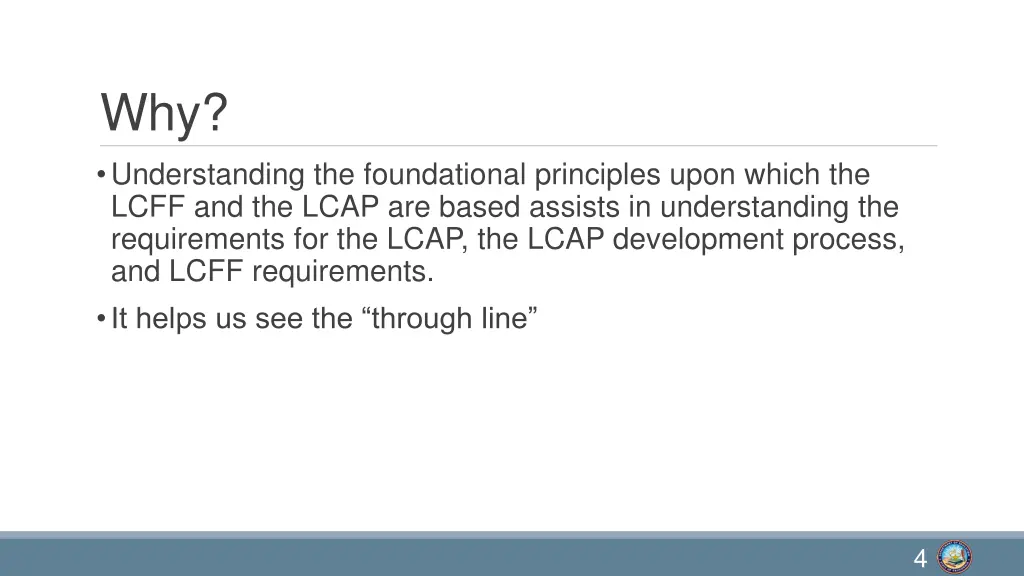 Why?

• Understanding the foundational principles upon which the LCFF and the LCAP are based assists in understanding the requirements for the LCAP, the LCAP development process, and LCFF requirements.

• It helps us see the “through line”

4